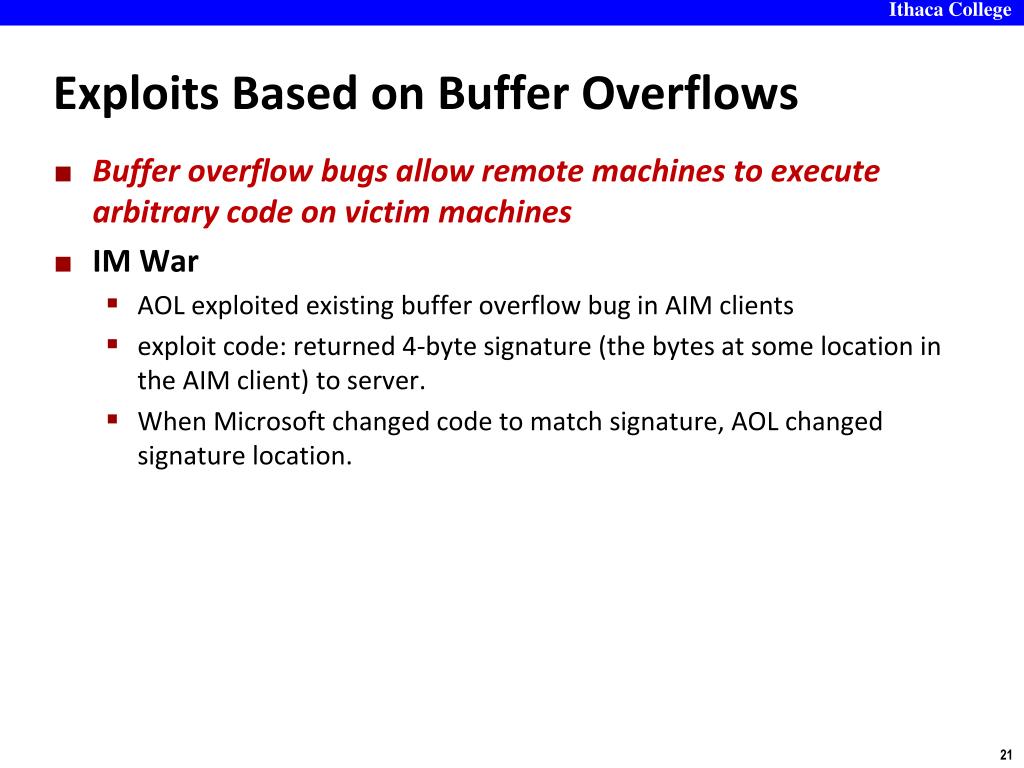 Ithaca College

Exploits Based on Buffer Overflows

■ Buffer overflow bugs allow remote machines to execute arbitrary code on victim machines

■ IM War

▪ AOL exploited existing buffer overflow bug in AIM clients

▪ exploit code: returned 4-byte signature (the bytes at some location in the AIM client) to server.

▪ When Microsoft changed code to match signature, AOL changed signature location.

21